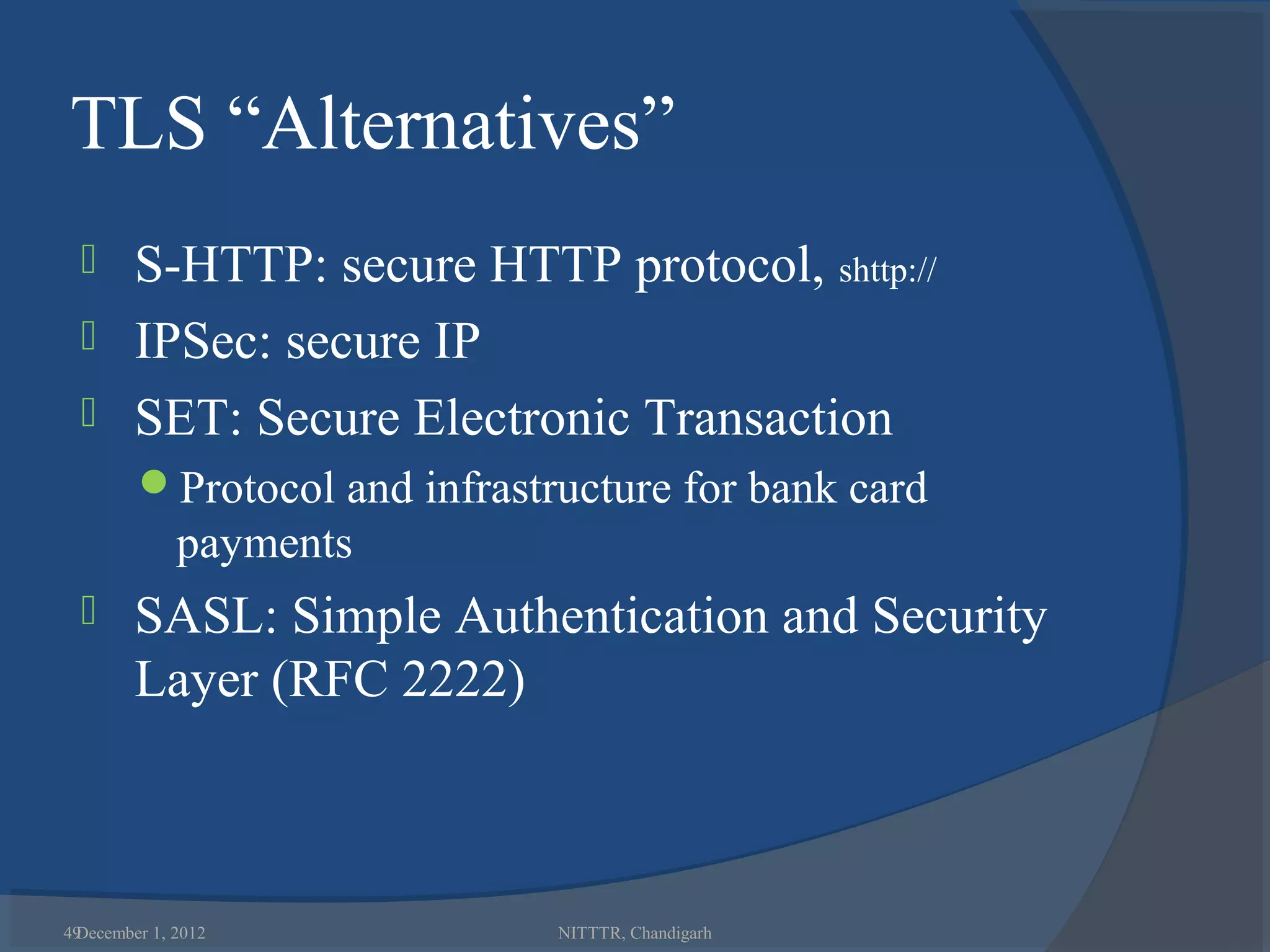 TLS “Alternatives”

S-HTTP: secure HTTP protocol, shttp://

IPSec: secure IP

SET: Secure Electronic Transaction

Protocol and infrastructure for bank card payments

SASL: Simple Authentication and Security Layer (RFC 2222)

49 December 1, 2012

NITTTR, Chandigarh